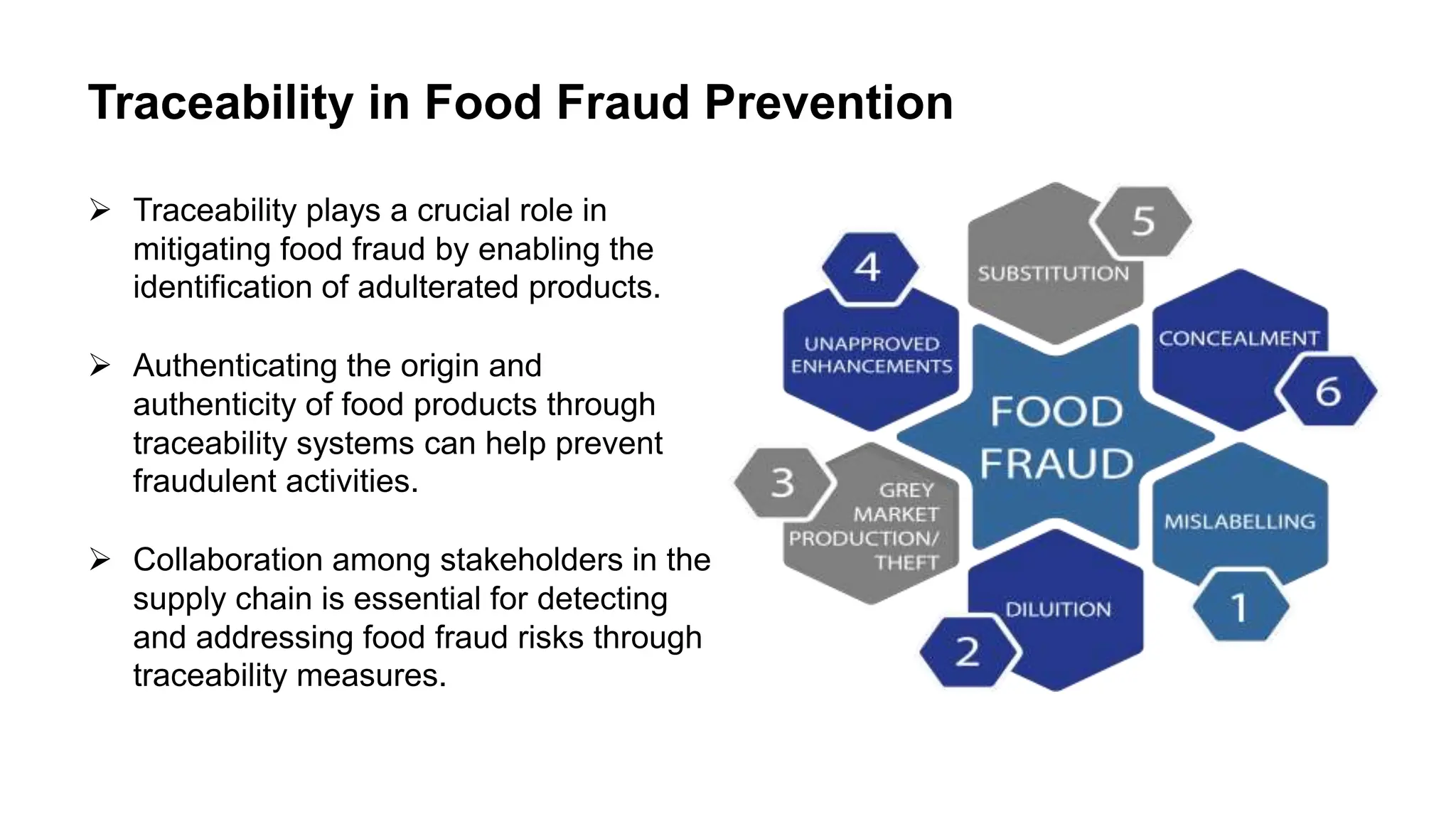 Traceability in Food Fraud Prevention

➢ Traceability plays a crucial role in mitigating food fraud by enabling the identification of adulterated products.

➢ Authenticating the origin and authenticity of food products through traceability systems can help prevent fraudulent activities.

➢ Collaboration among stakeholders in the supply chain is essential for detecting and addressing food fraud risks through traceability measures.

FOOD FRAUD

1 MISLABELLING

2 DILUITION

3 GREY MARKET PRODUCTION/ THEFT

4 UNAPPROVED ENHANCEMENTS

5 SUBSTITUTION

6 CONCEALMENT